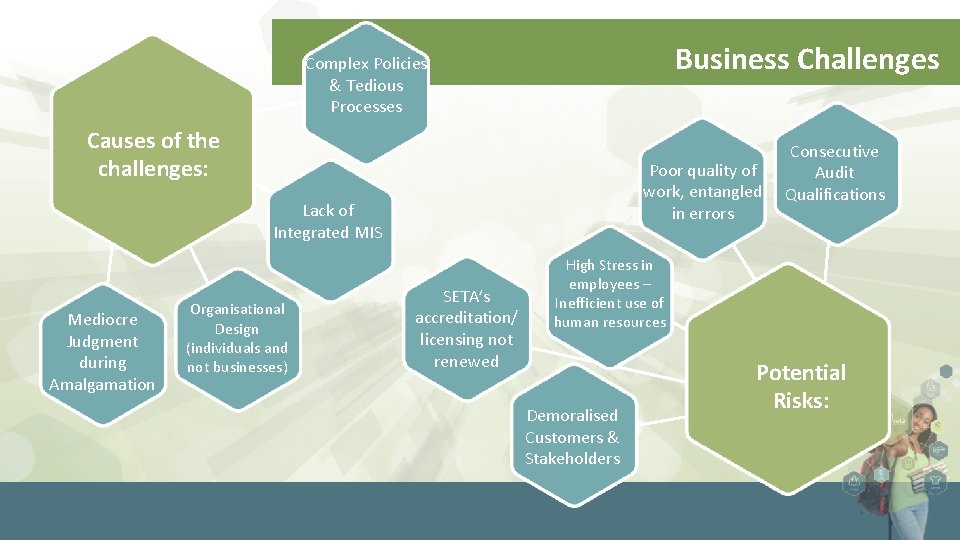 Business Challenges

Causes of the challenges:

Complex Policies & Tedious Processes

Lack of Integrated MIS

Mediocre Judgment during Amalgamation

Organisational Design (individuals and not businesses)

Potential Risks:

Poor quality of work, entangled in errors

Consecutive Audit Qualifications

High Stress in employees – Inefficient use of human resources

SETA's accreditation/ licensing not renewed

Demoralised Customers & Stakeholders